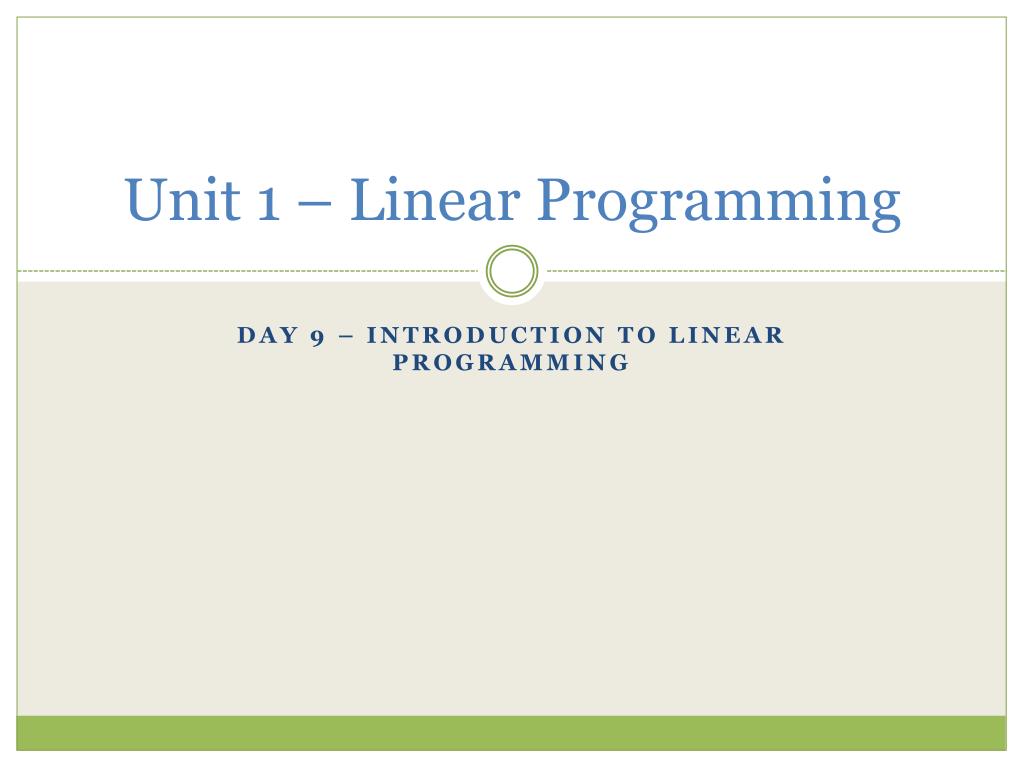 Unit 1 – Linear Programming

DAY 9 – INTRODUCTION TO LINEAR PROGRAMMING